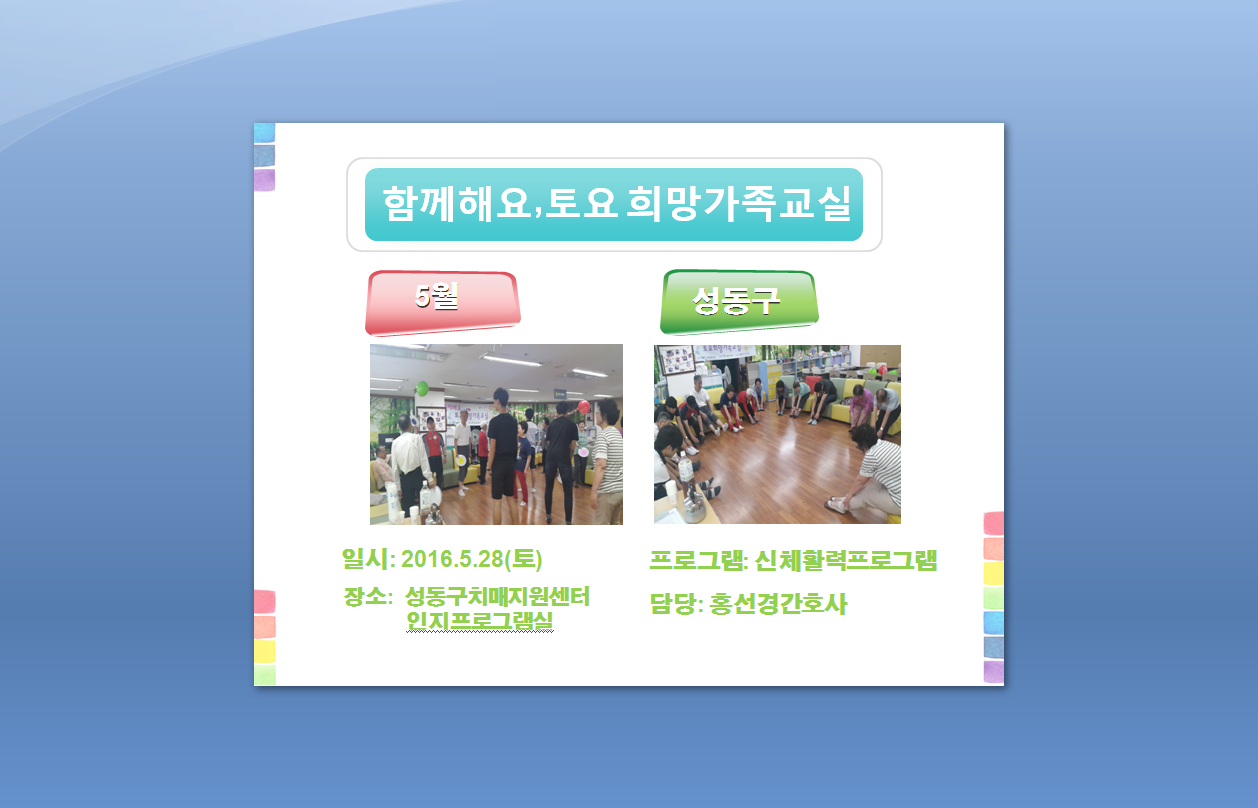 함께해요,토요 희망가족교실

5월

성동구

일시: 2016.5.28(토)

장소: 성동구치매지원센터 인지프로그램실

프로그램: 신체활력프로그램

담당: 홍선경간호사